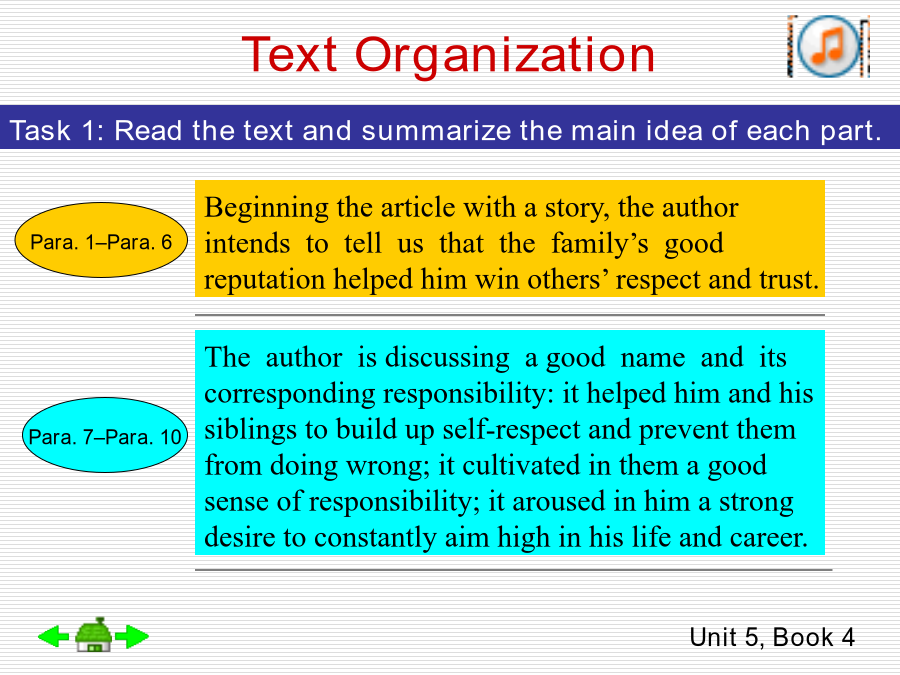 Text Organization

Task 1: Read the text and summarize the main idea of each part.

Para. 1–Para. 6

Beginning the article with a story, the author intends to tell us that the family’s good reputation helped him win others’ respect and trust.

Para. 7–Para. 10

The author is discussing a good name and its corresponding responsibility: it helped him and his siblings to build up self-respect and prevent them from doing wrong; it cultivated in them a good sense of responsibility; it aroused in him a strong desire to constantly aim high in his life and career.

Unit 5, Book 4